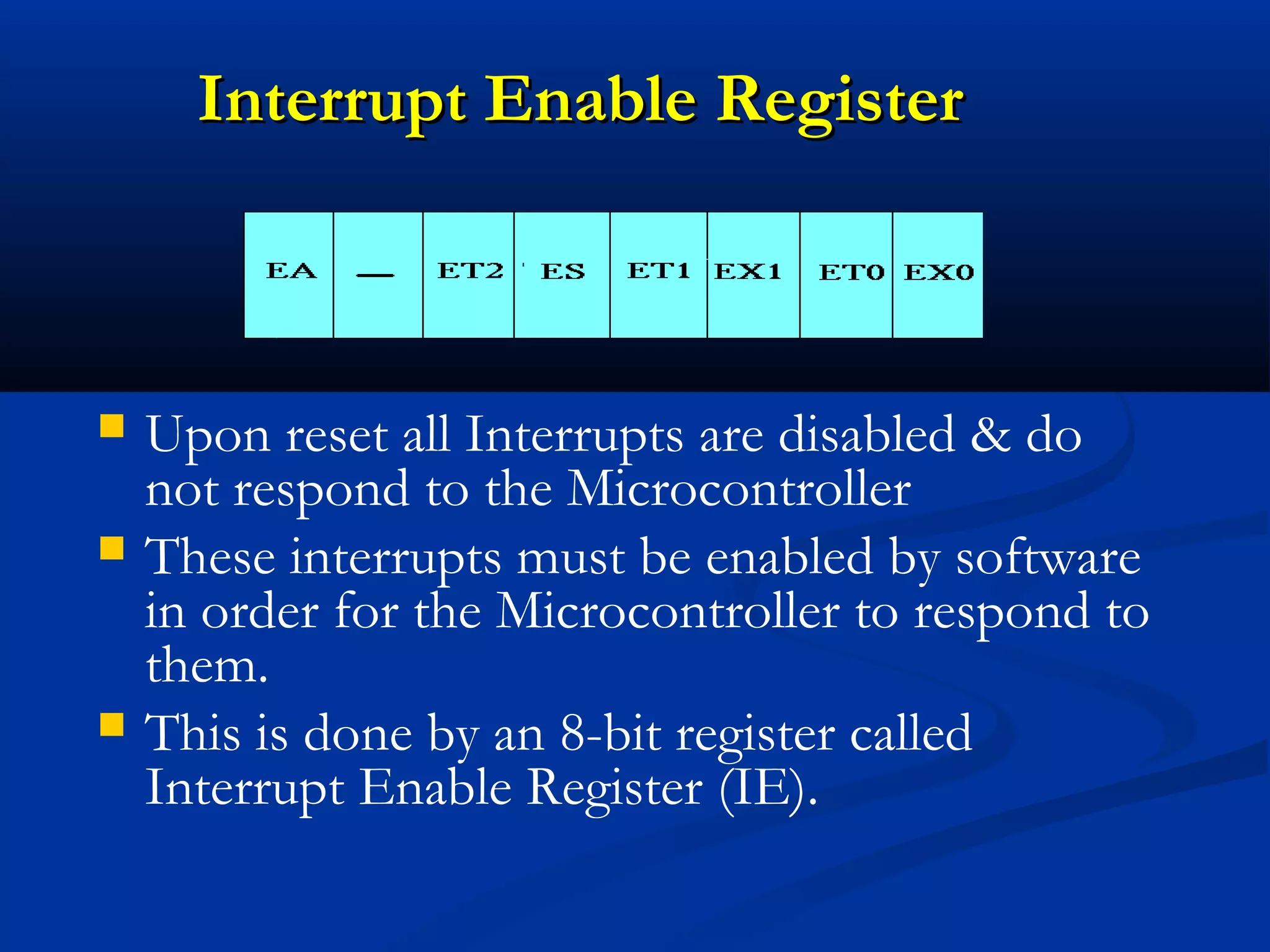 Interrupt Enable Register

| EA | — | ET2 | ES | ET1 | EX1 | ET0 | EX0 |
|---|---|---|---|---|---|---|---|

Upon reset all Interrupts are disabled & do not respond to the Microcontroller

These interrupts must be enabled by software in order for the Microcontroller to respond to them.

This is done by an 8-bit register called Interrupt Enable Register (IE).